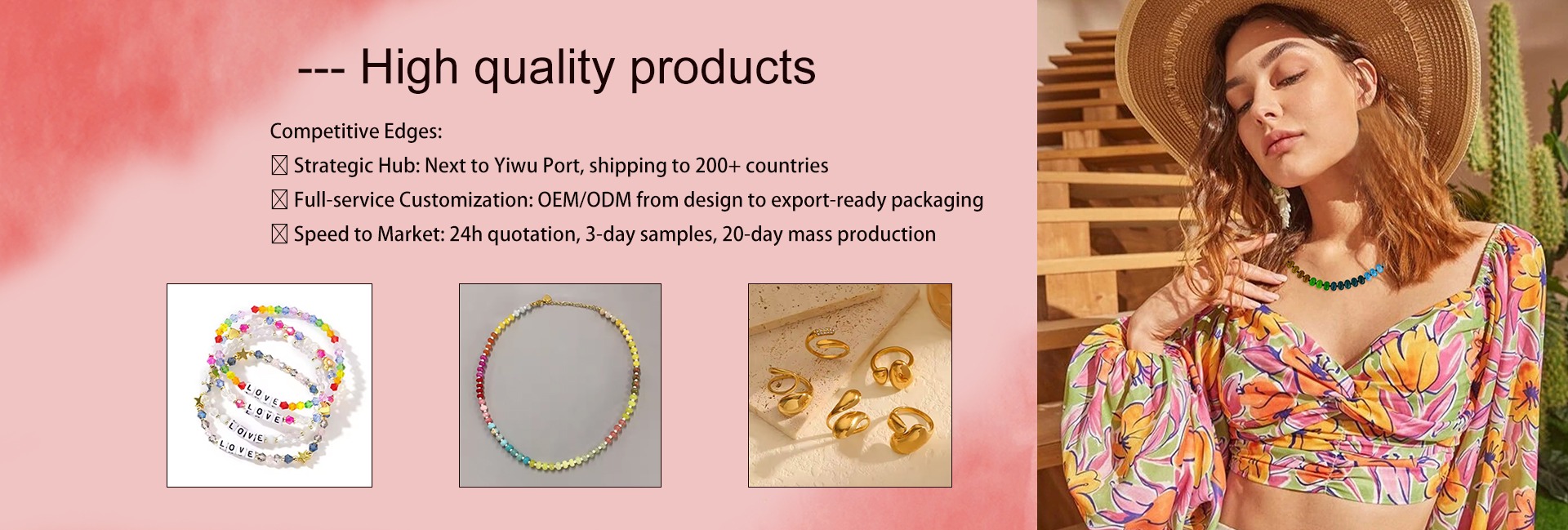 --- High quality products

Competitive Edges:

☒ Strategic Hub: Next to Yiwu Port, shipping to 200+ countries

☒ Full-service Customization: OEM/ODM from design to export-ready packaging

☒ Speed to Market: 24h quotation, 3-day samples, 20-day mass production

LOVE
LOVE
LOVE
LOVE